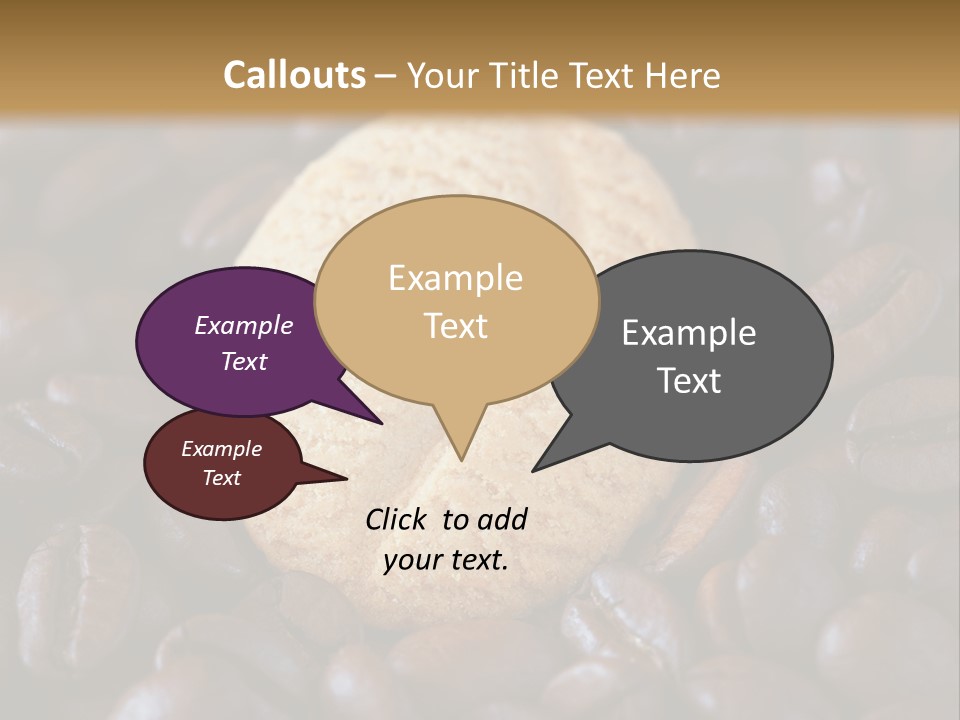 Callouts – Your Title Text Here

Example Text

Example Text

Example Text

Example Text

Click to add your text.